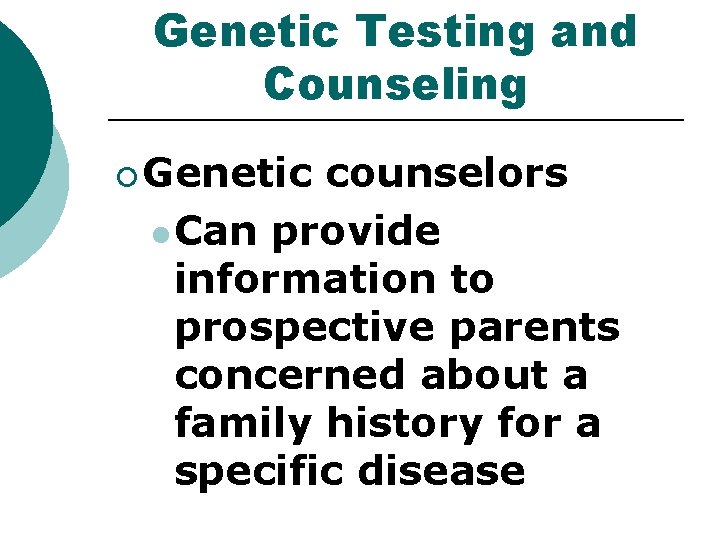 Genetic Testing and Counseling

Genetic counselors

Can provide information to prospective parents concerned about a family history for a specific disease